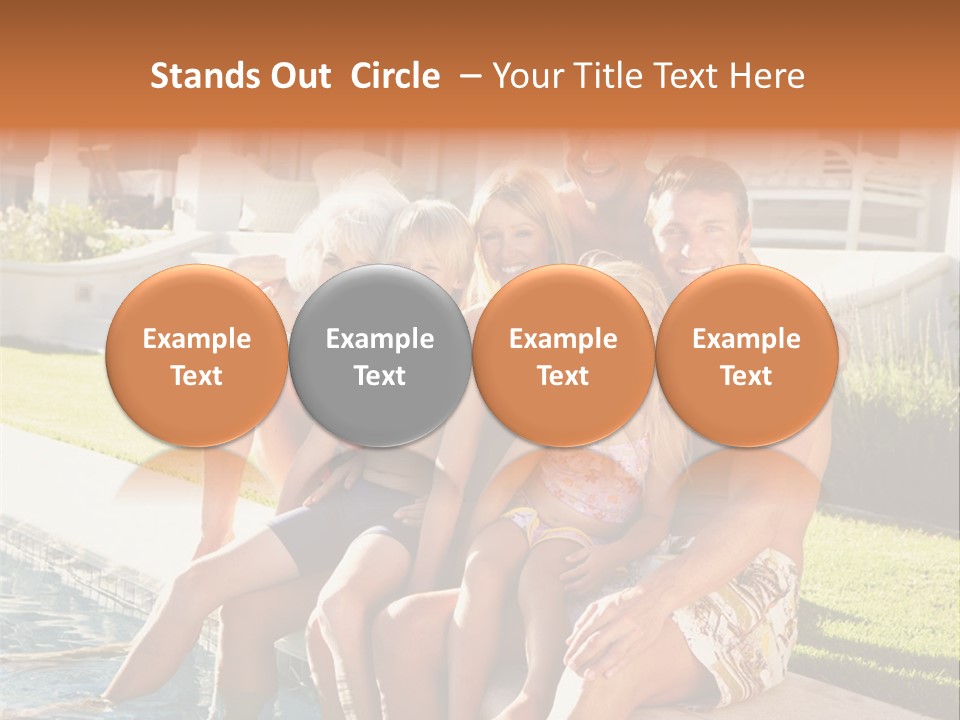 Stands Out Circle – Your Title Text Here

Example Text

Example Text

Example Text

Example Text